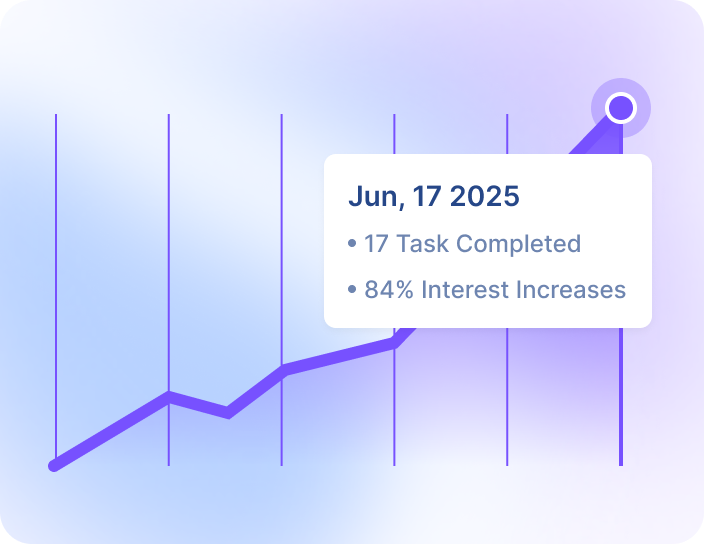 Jun, 17 2025

• 17 Task Completed

• 84% Interest Increases